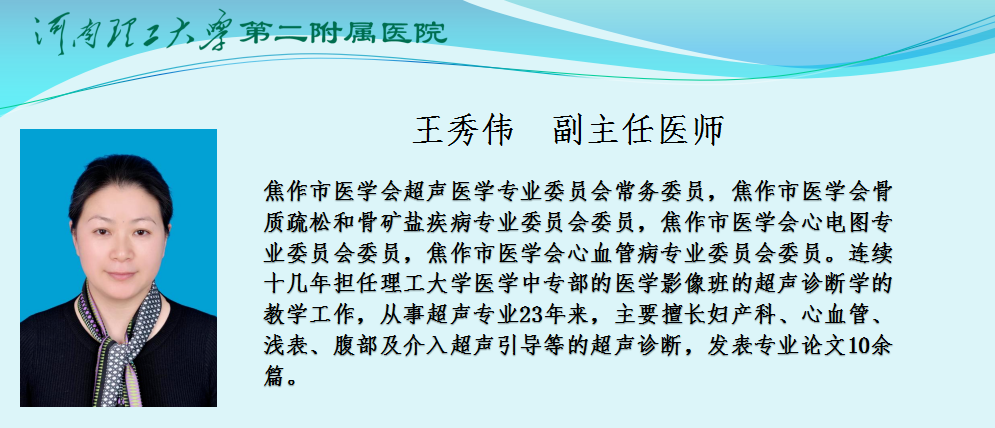 河南理工大学第二附属医院

王秀伟　副主任医师

焦作市医学会超声医学专业委员会常务委员，焦作市医学会骨质疏松和骨矿盐疾病专业委员会委员，焦作市医学会心电图专业委员会委员，焦作市医学会心血管病专业委员会委员。连续十几年担任理工大学医学中专部的医学影像班的超声诊断学的教学工作，从事超声专业23年来，主要擅长妇产科、心血管、浅表、腹部及介入超声引导等的超声诊断，发表专业论文10余篇。